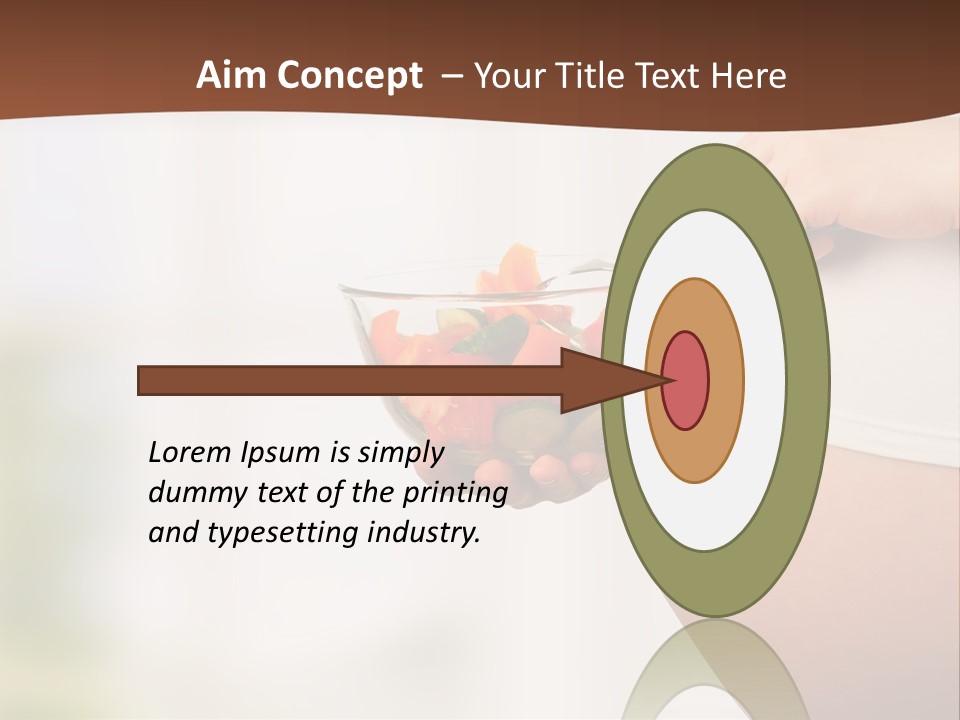 Aim Concept – Your Title Text Here

Lorem Ipsum is simply dummy text of the printing and typesetting industry.